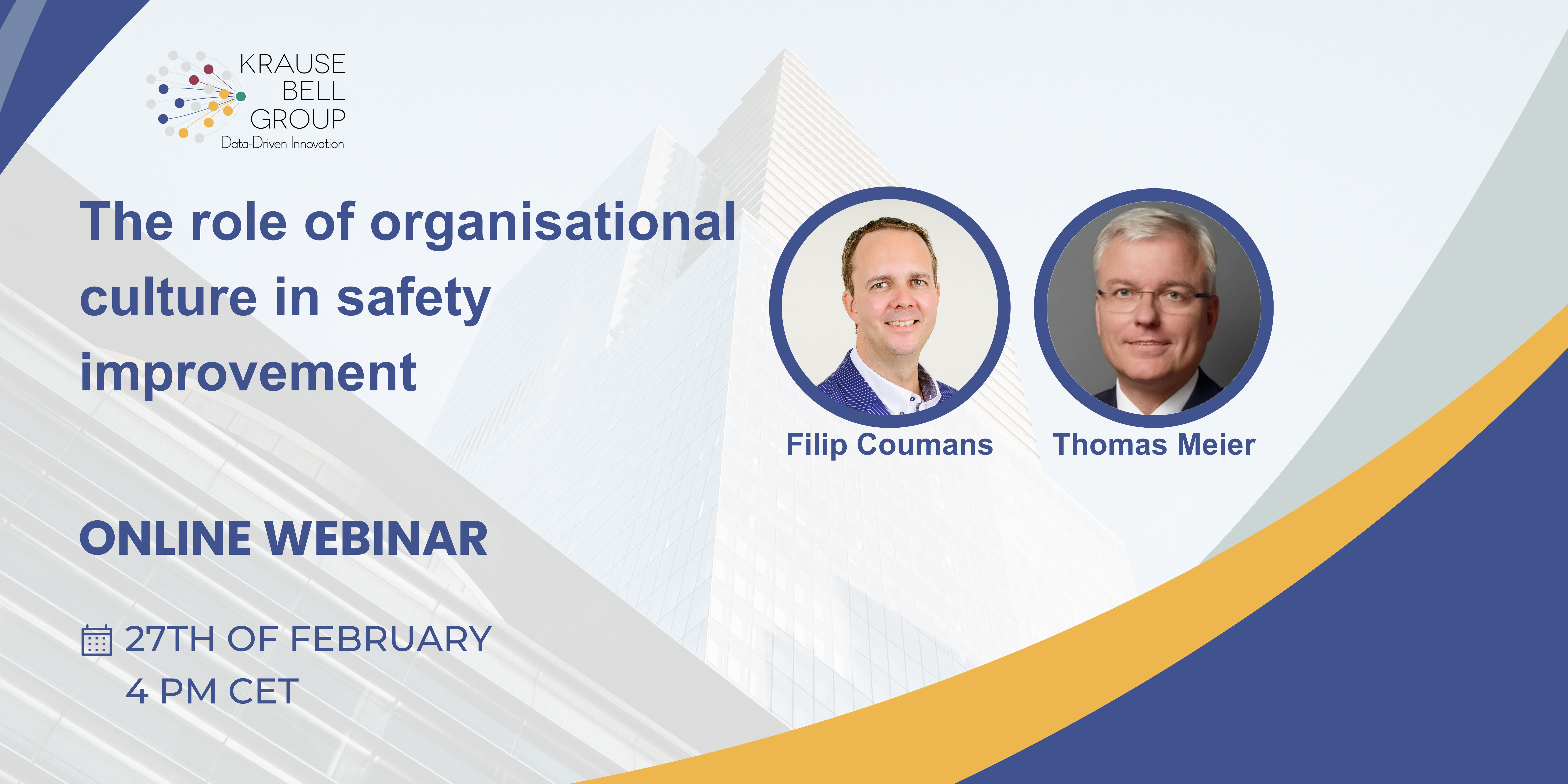 KRAUSE BELL GROUP
Data-Driven Innovation

The role of organisational culture in safety improvement

Filip Coumans

Thomas Meier

ONLINE WEBINAR

27TH OF FEBRUARY
4 PM CET